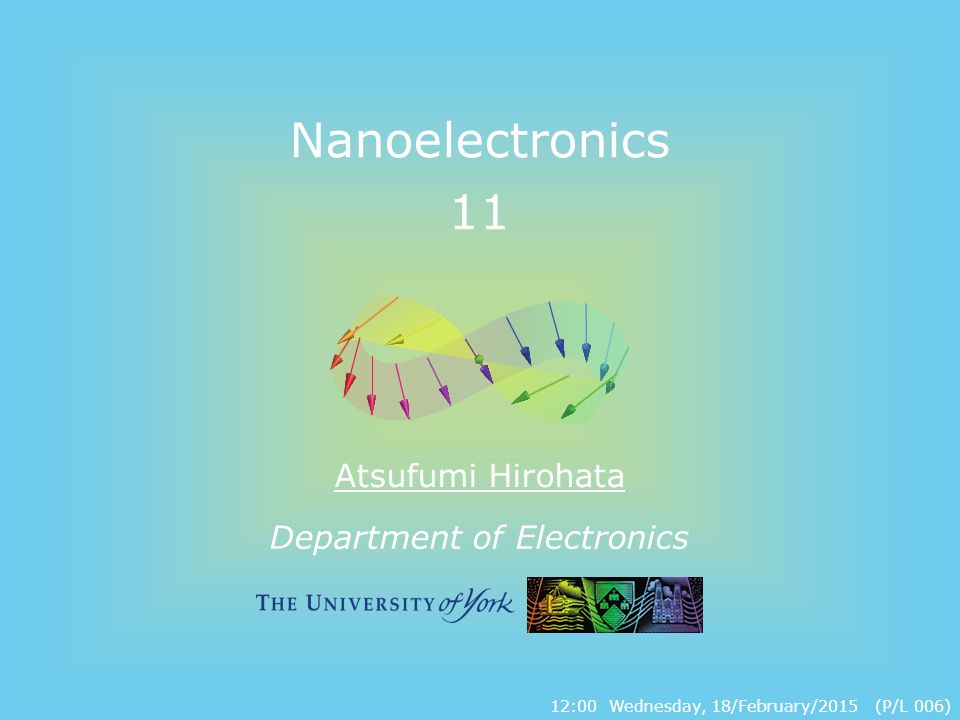 Nanoelectronics
11

Atsufumi Hirohata

Department of Electronics

THE UNIVERSITY of York

12:00 Wednesday, 18/February/2015 (P/L 006)